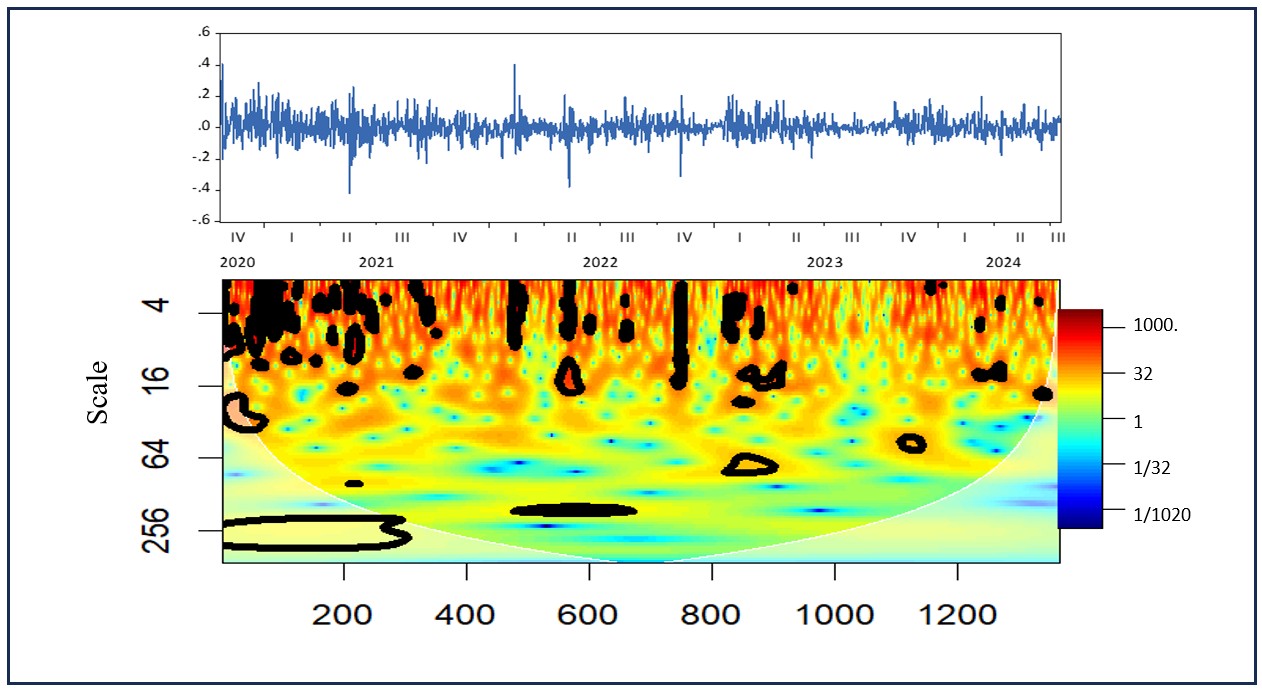 .6
.4
.2
.0
-.2
-.4
-.6

IV I II III IV I II III IV I II III IV I II III
2020 2021 2022 2023 2024

Scale
4
16
64
256

1000.
32
1
1/32
1/1020

200 400 600 800 1000 1200